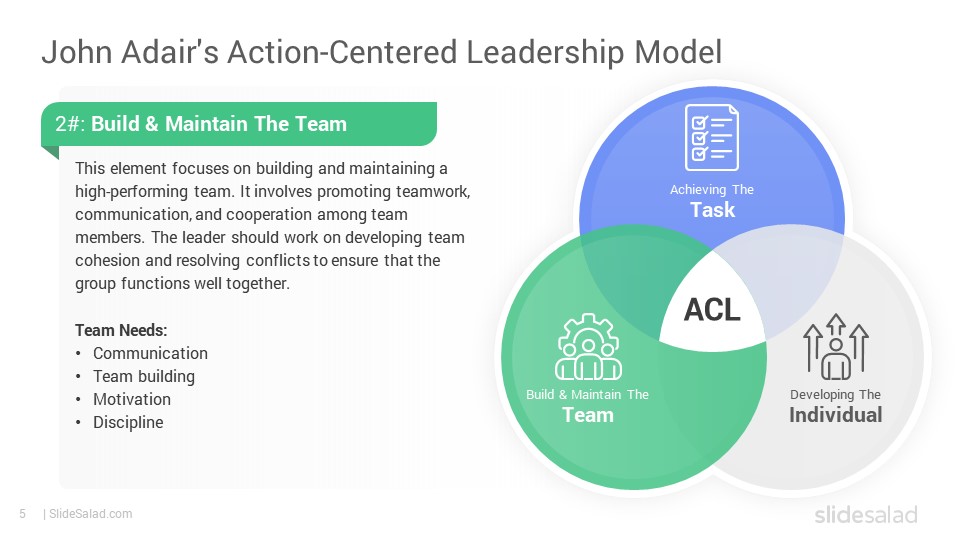 John Adair's Action-Centered Leadership Model

2#: Build & Maintain The Team

This element focuses on building and maintaining a high-performing team. It involves promoting teamwork, communication, and cooperation among team members. The leader should work on developing team cohesion and resolving conflicts to ensure that the group functions well together.

Team Needs:
• Communication
• Team building
• Motivation
• Discipline

Achieving The
Task

ACL

Build & Maintain The
Team

Developing The
Individual

5 | SlideSalad.com

slidesalad